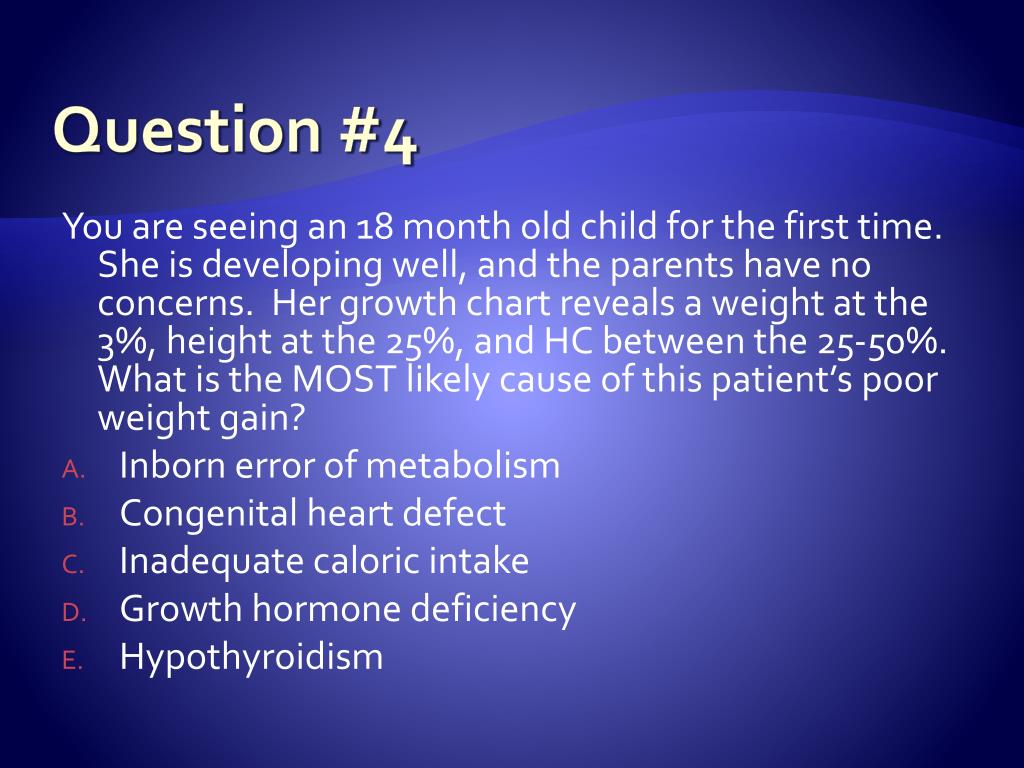 Question #4

You are seeing an 18 month old child for the first time. She is developing well, and the parents have no concerns. Her growth chart reveals a weight at the 3%, height at the 25%, and HC between the 25-50%. What is the MOST likely cause of this patient's poor weight gain?

A. Inborn error of metabolism
B. Congenital heart defect
C. Inadequate caloric intake
D. Growth hormone deficiency
E. Hypothyroidism